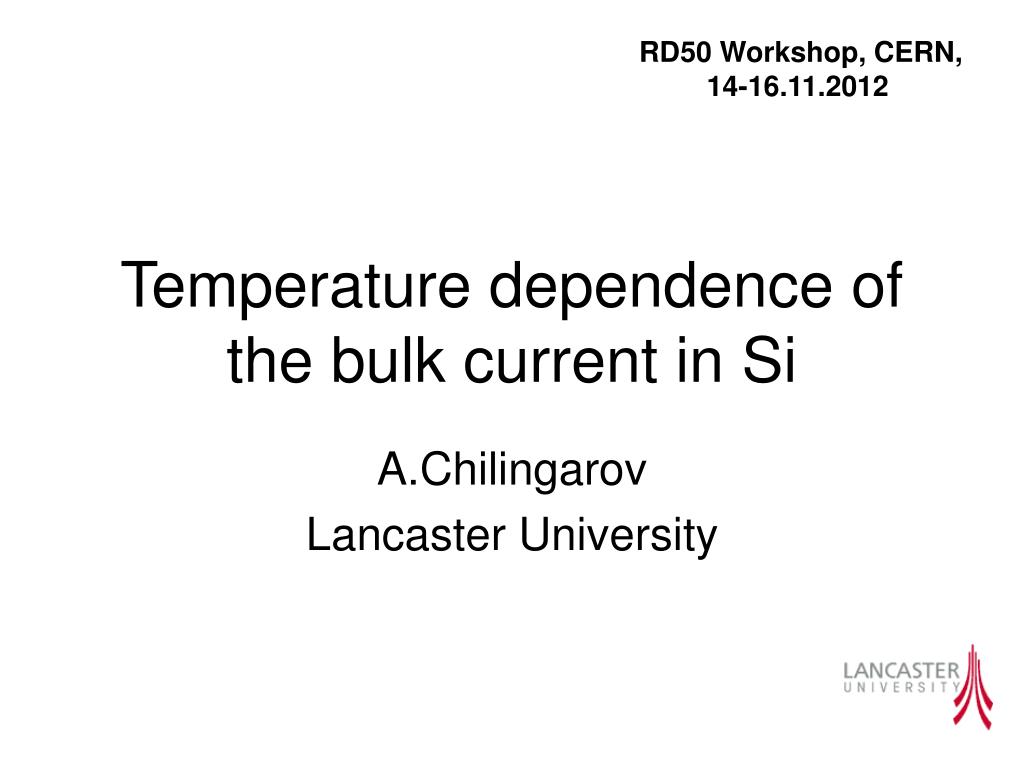 RD50 Workshop, CERN, 14-16.11.2012

Temperature dependence of the bulk current in Si

A.Chilingarov
Lancaster University

LANCASTER
UNIVERSITY